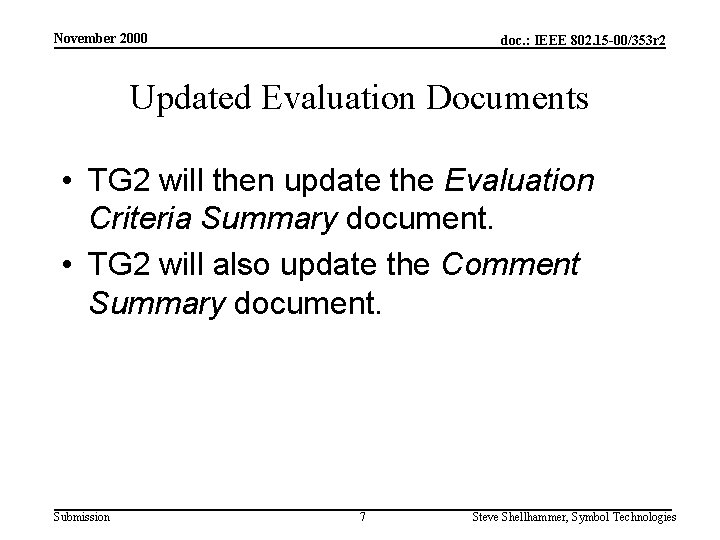 November 2000

doc.: IEEE 802.15-00/353r2

Updated Evaluation Documents

• TG2 will then update the Evaluation Criteria Summary document.

• TG2 will also update the Comment Summary document.

Submission

7

Steve Shellhammer, Symbol Technologies